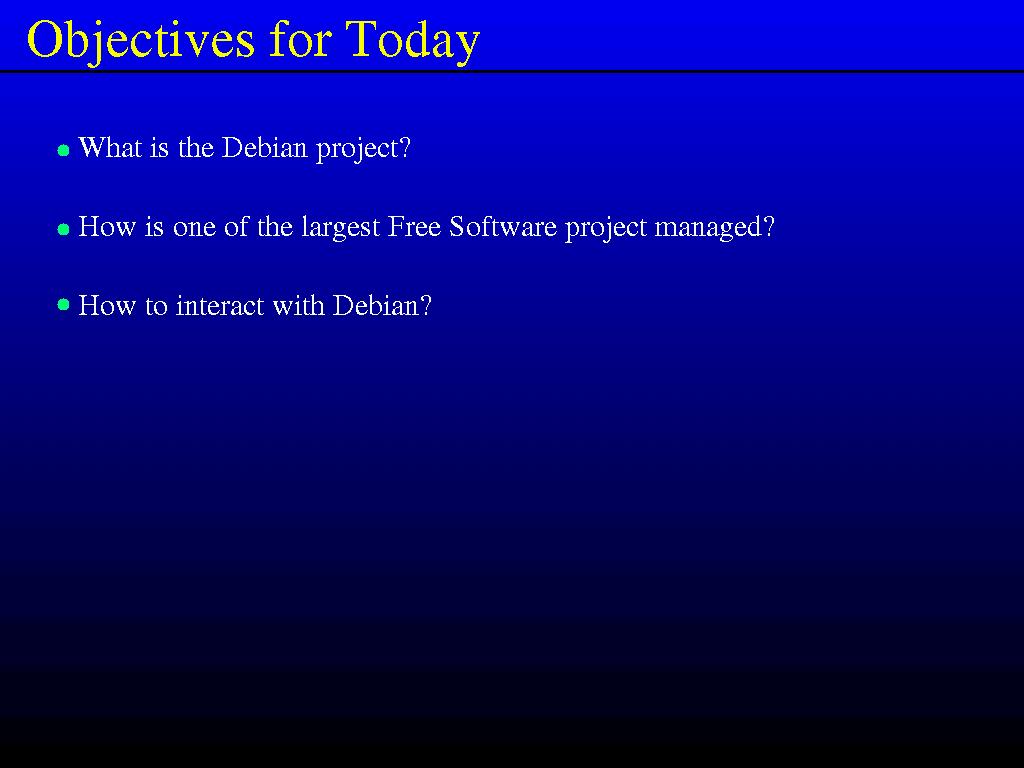 Objectives for Today

• What is the Debian project?

• How is one of the largest Free Software project managed?

• How to interact with Debian?